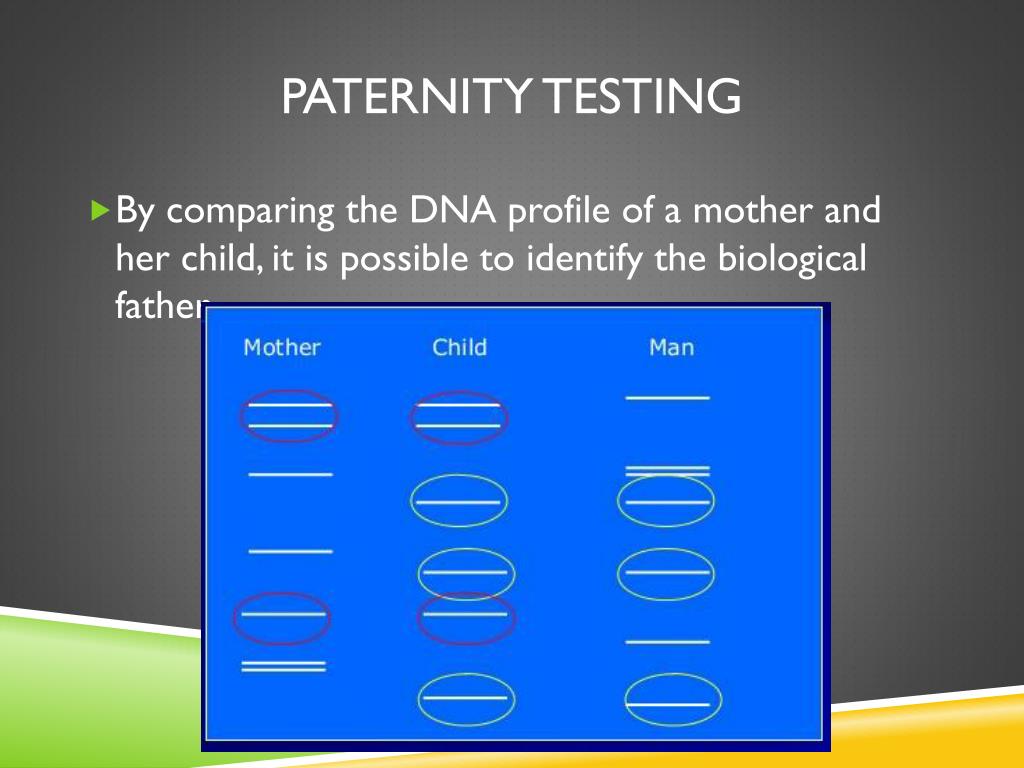 PATERNITY TESTING

By comparing the DNA profile of a mother and her child, it is possible to identify the biological father

Mother

Child

Man